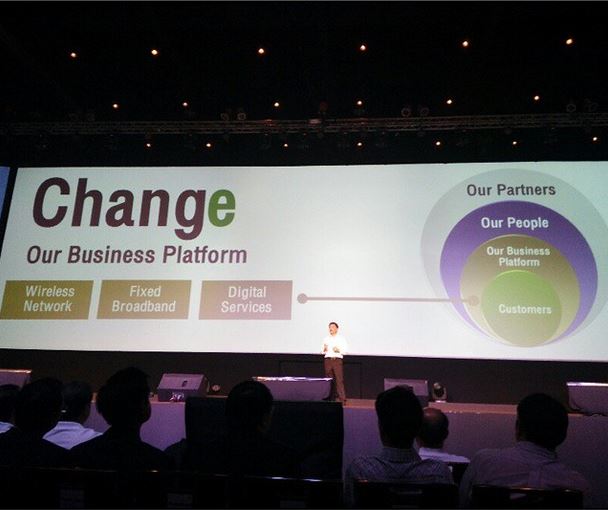 Change

Our Business Platform

Wireless Network

Fixed Broadband

Digital Services

Our Partners

Our People

Our Business Platform

Customers